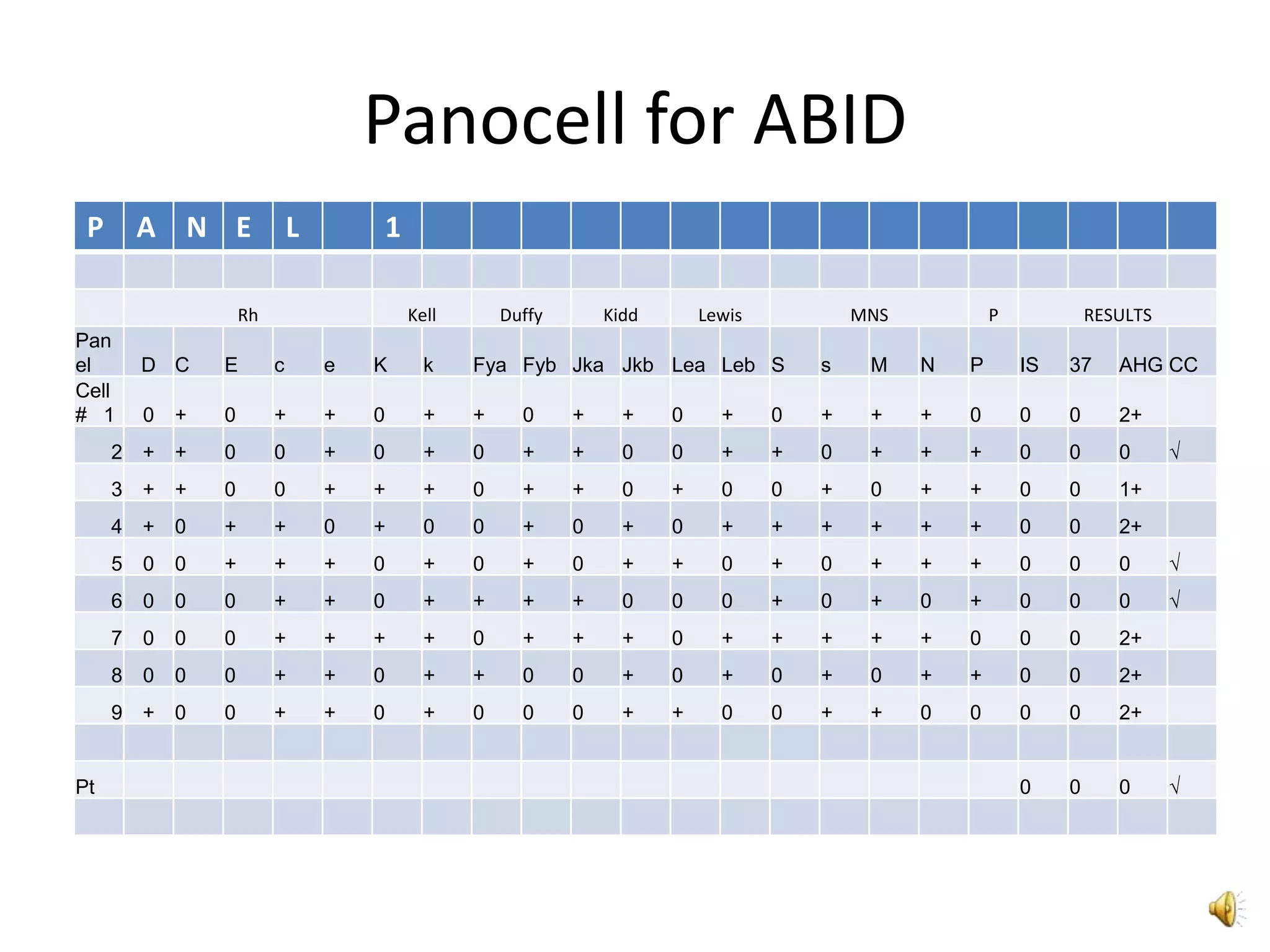 Panocell for ABID

| P | A | N | E | L | | 1 | | | | | | | | | | | | | | | | |
|---|---|---|---|---|---|---|---|---|---|---|---|---|---|---|---|---|---|---|---|---|---|---|
| | | | | | | | | | | | | | | | | | | | | | | |
| | Rh | | | | | Kell | | Duffy | | Kidd | | Lewis | | MNS | | | | P | RESULTS | | | |
| Panel | D | C | E | c | e | K | k | Fya | Fyb | Jka | Jkb | Lea | Leb | S | s | M | N | P | IS | 37 | AHG | CC |
| Cell # 1 | 0 | + | 0 | + | + | 0 | + | + | 0 | + | + | 0 | + | 0 | + | + | + | 0 | 0 | 0 | 2+ | |
| 2 | + | + | 0 | 0 | + | 0 | + | 0 | + | + | 0 | 0 | + | + | 0 | + | + | + | 0 | 0 | 0 | √ |
| 3 | + | + | 0 | 0 | + | + | + | 0 | + | + | 0 | + | 0 | 0 | + | 0 | + | + | 0 | 0 | 1+ | |
| 4 | + | 0 | + | + | 0 | + | 0 | 0 | + | 0 | + | 0 | + | + | + | + | + | + | 0 | 0 | 2+ | |
| 5 | 0 | 0 | + | + | + | 0 | + | 0 | + | 0 | + | + | 0 | + | 0 | + | + | + | 0 | 0 | 0 | √ |
| 6 | 0 | 0 | 0 | + | + | 0 | + | + | + | + | 0 | 0 | 0 | + | 0 | + | 0 | + | 0 | 0 | 0 | √ |
| 7 | 0 | 0 | 0 | + | + | + | + | 0 | + | + | + | 0 | + | + | + | + | + | 0 | 0 | 0 | 2+ | |
| 8 | 0 | 0 | 0 | + | + | 0 | + | + | 0 | 0 | + | 0 | + | 0 | + | 0 | + | + | 0 | 0 | 2+ | |
| 9 | + | 0 | 0 | + | + | 0 | + | 0 | 0 | 0 | + | + | 0 | 0 | + | + | 0 | 0 | 0 | 0 | 2+ | |
| | | | | | | | | | | | | | | | | | | | | | | |
| Pt | | | | | | | | | | | | | | | | | | | 0 | 0 | 0 | √ |
| | | | | | | | | | | | | | | | | | | | | | | |